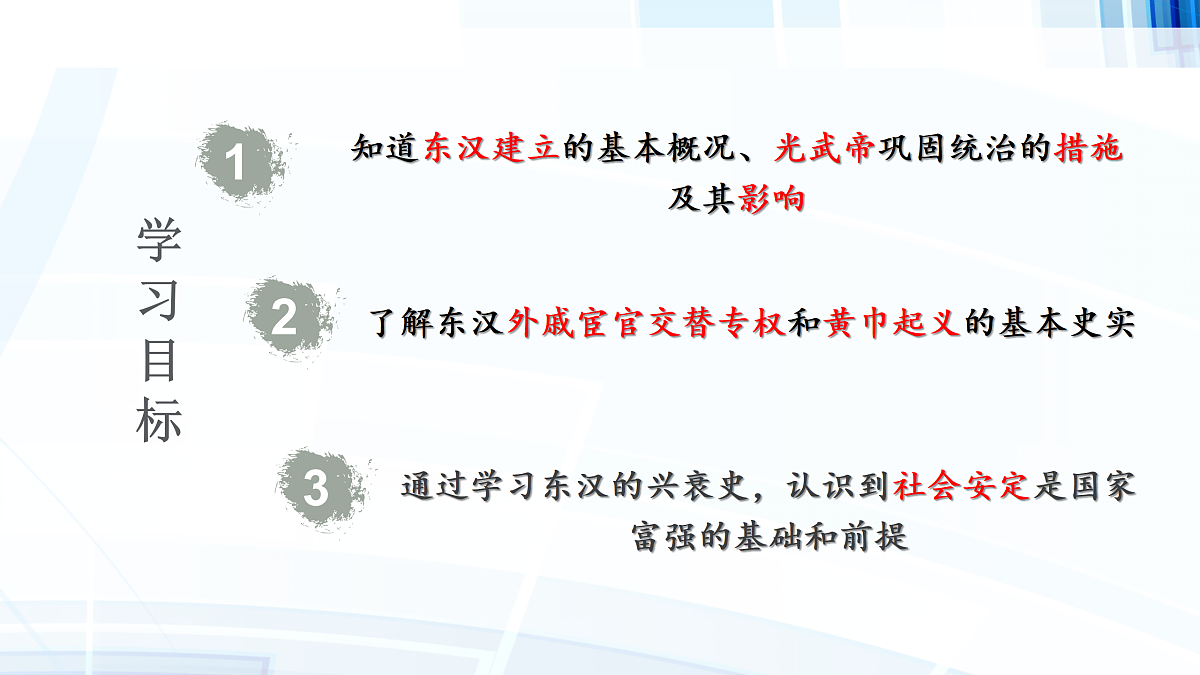 学习目标

1 知道东汉建立的基本概况、光武帝巩固统治的措施及其影响

2 了解东汉外戚宦官交替专权和黄巾起义的基本史实

3 通过学习东汉的兴衰史，认识到社会安定是国家富强的基础和前提